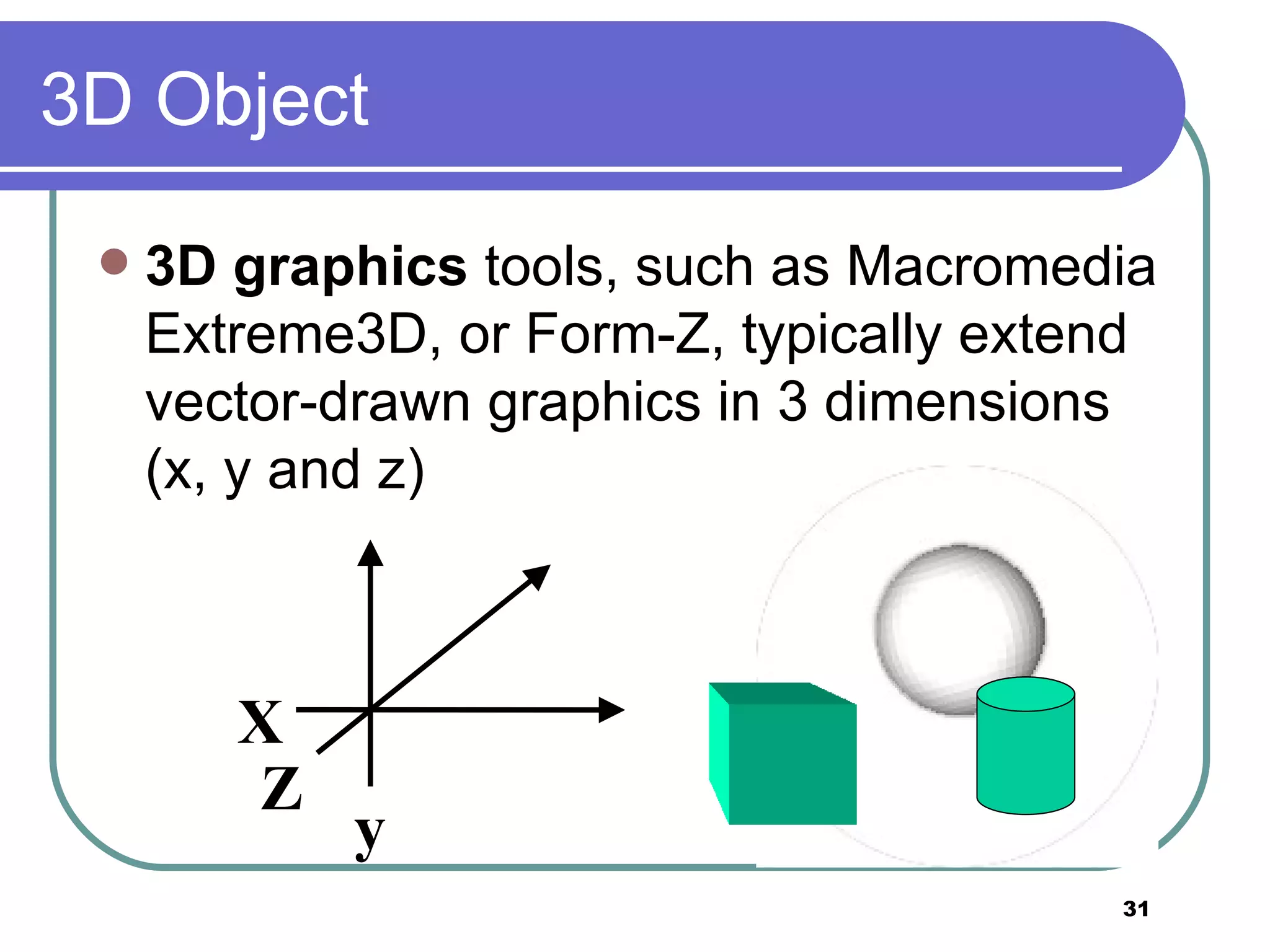 3D Object

3D graphics tools, such as Macromedia Extreme3D, or Form-Z, typically extend vector-drawn graphics in 3 dimensions (x, y and z)

X
Z
y

31